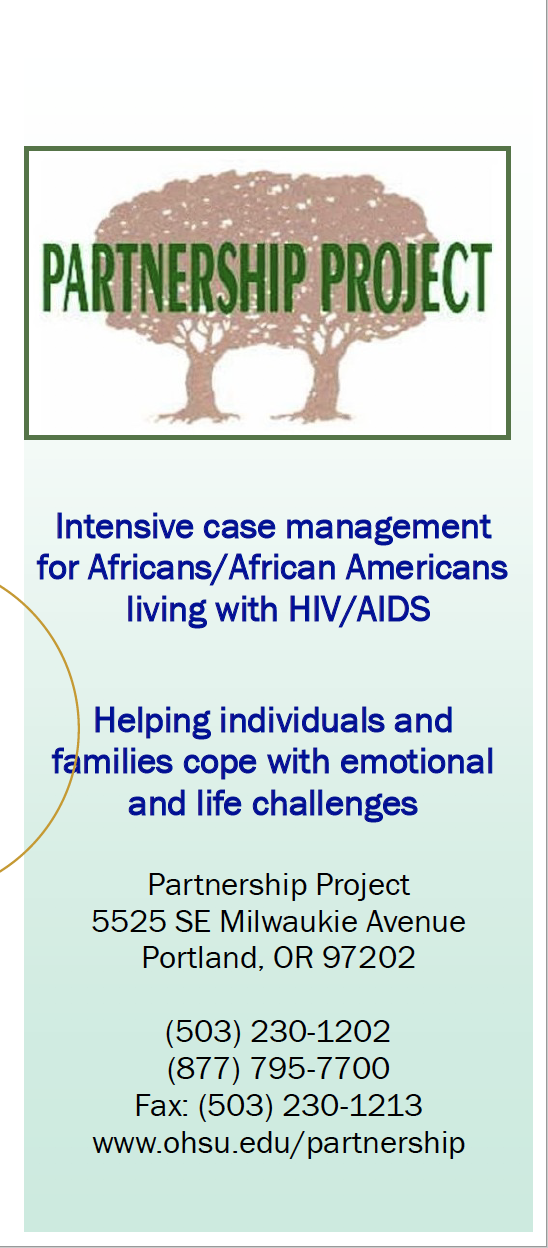 PARTNERSHIP PROJECT

Intensive case management for Africans/African Americans living with HIV/AIDS

Helping individuals and families cope with emotional and life challenges

Partnership Project
5525 SE Milwaukie Avenue
Portland, OR 97202

(503) 230-1202
(877) 795-7700
Fax: (503) 230-1213
www.ohsu.edu/partnership